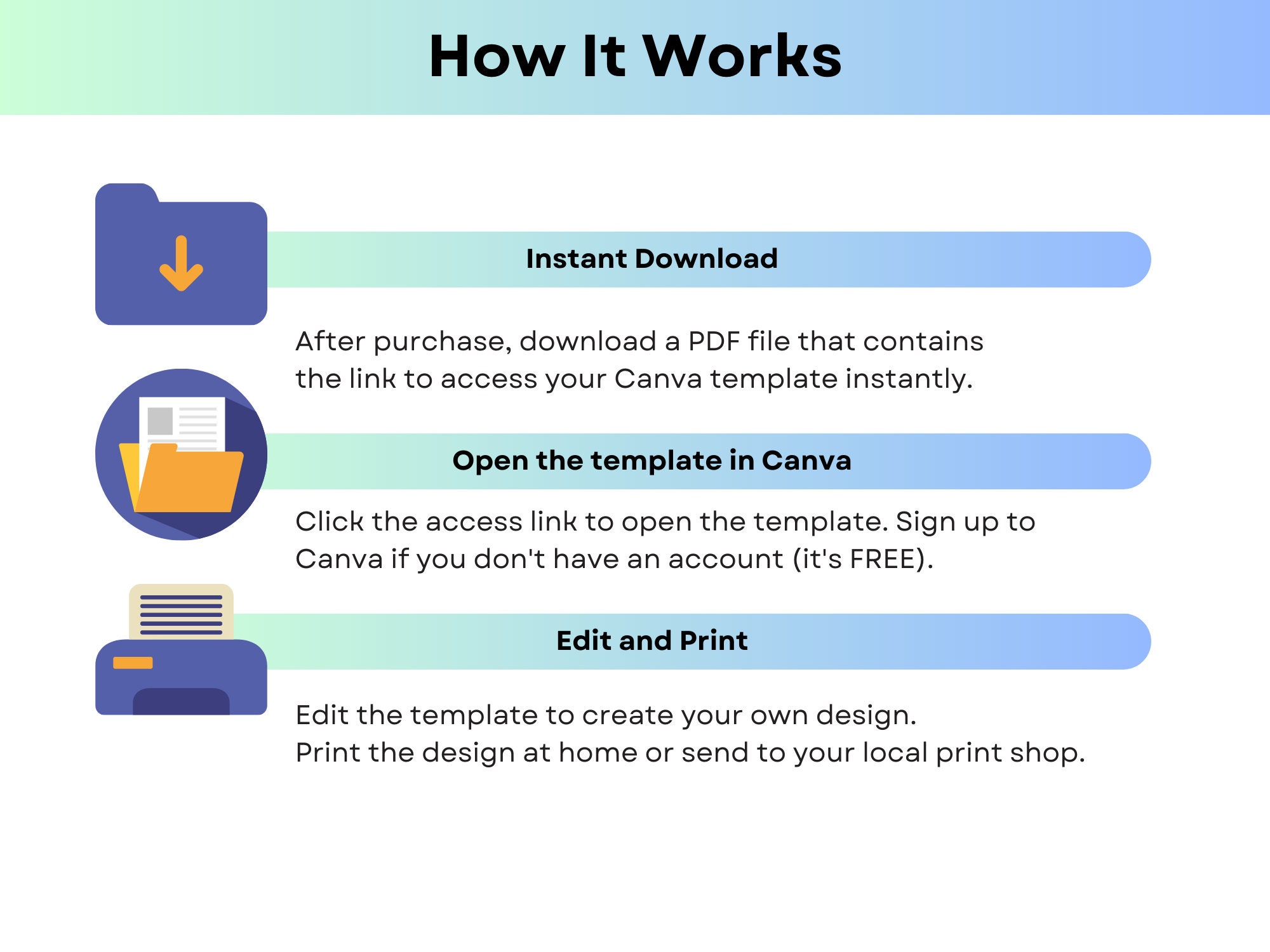 How It Works

Instant Download

After purchase, download a PDF file that contains the link to access your Canva template instantly.

Open the template in Canva

Click the access link to open the template. Sign up to Canva if you don't have an account (it's FREE).

Edit and Print

Edit the template to create your own design.
Print the design at home or send to your local print shop.